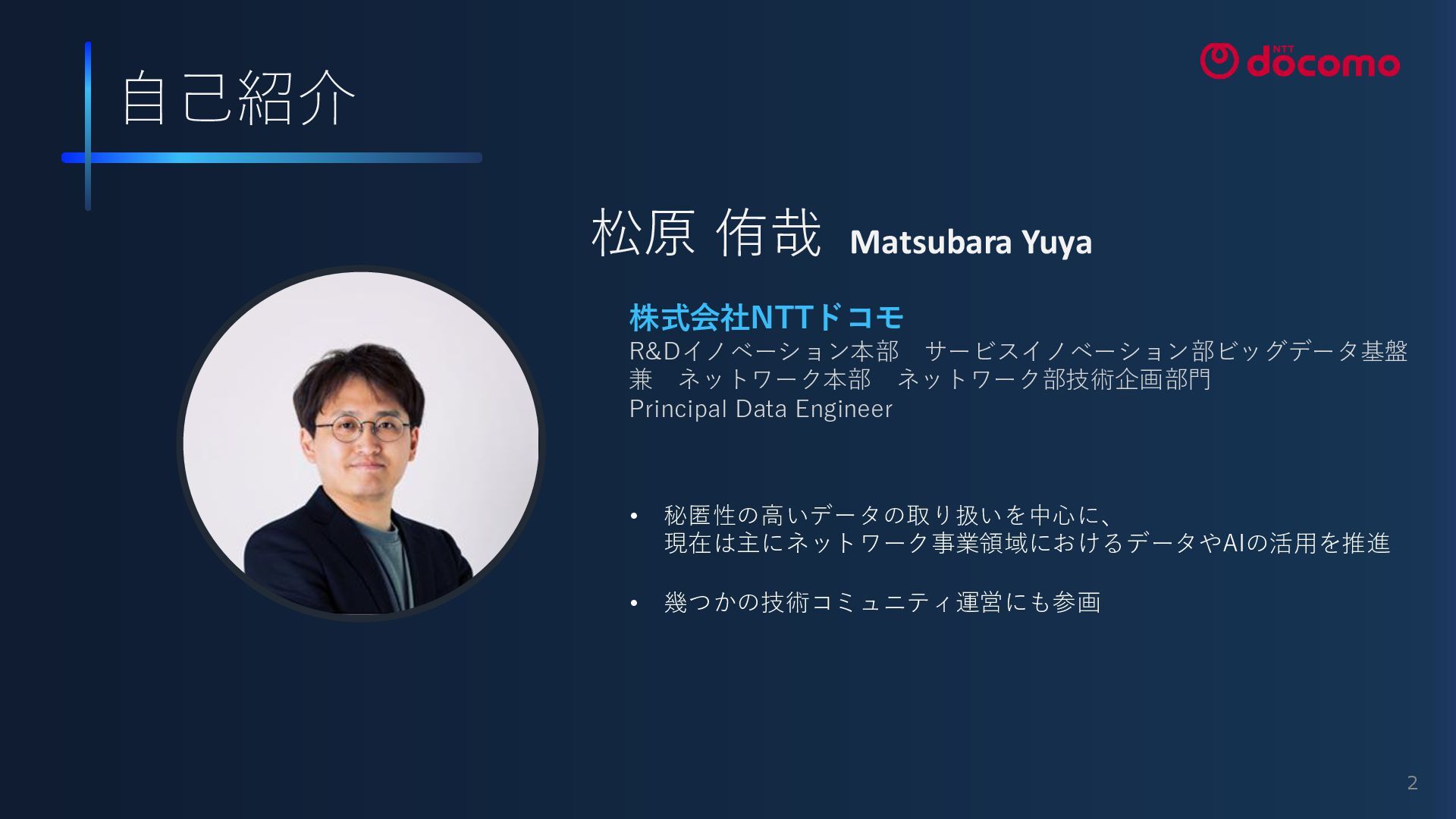 自己紹介

NTT docomo

松原 侑哉 Matsubara Yuya

株式会社NTTドコモ
R&Dイノベーション本部　サービスイノベーション部ビッグデータ基盤
兼　ネットワーク本部　ネットワーク部技術企画部門
Principal Data Engineer

• 秘匿性の高いデータの取り扱いを中心に、現在は主にネットワーク事業領域におけるデータやAIの活用を推進

• 幾つかの技術コミュニティ運営にも参画

2